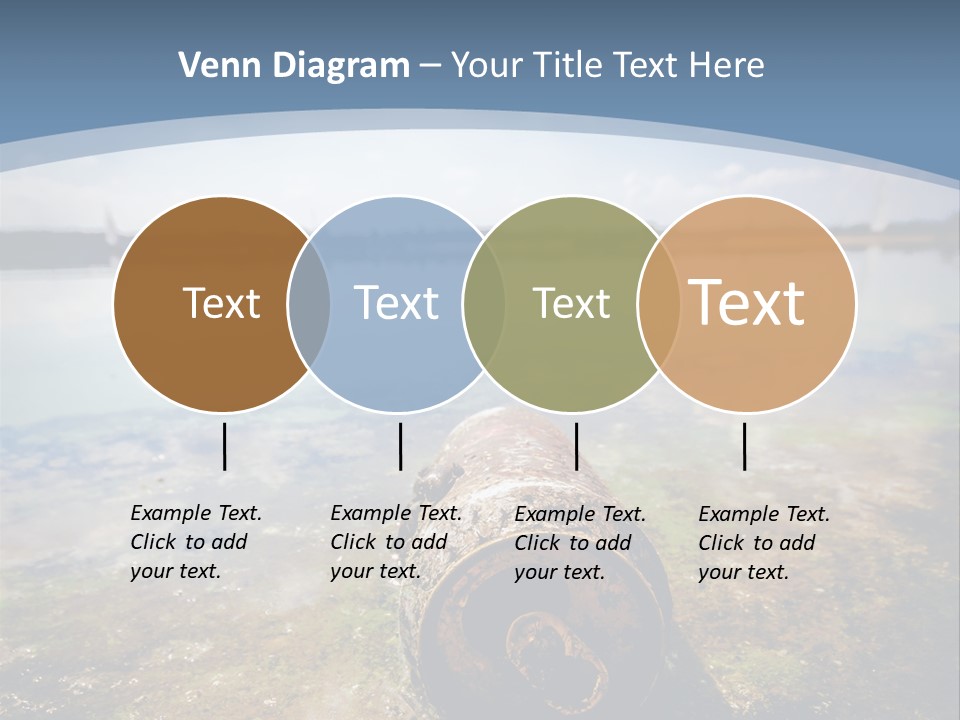 Venn Diagram – Your Title Text Here

Text

Text

Text

Text

Example Text. Click to add your text.

Example Text. Click to add your text.

Example Text. Click to add your text.

Example Text. Click to add your text.